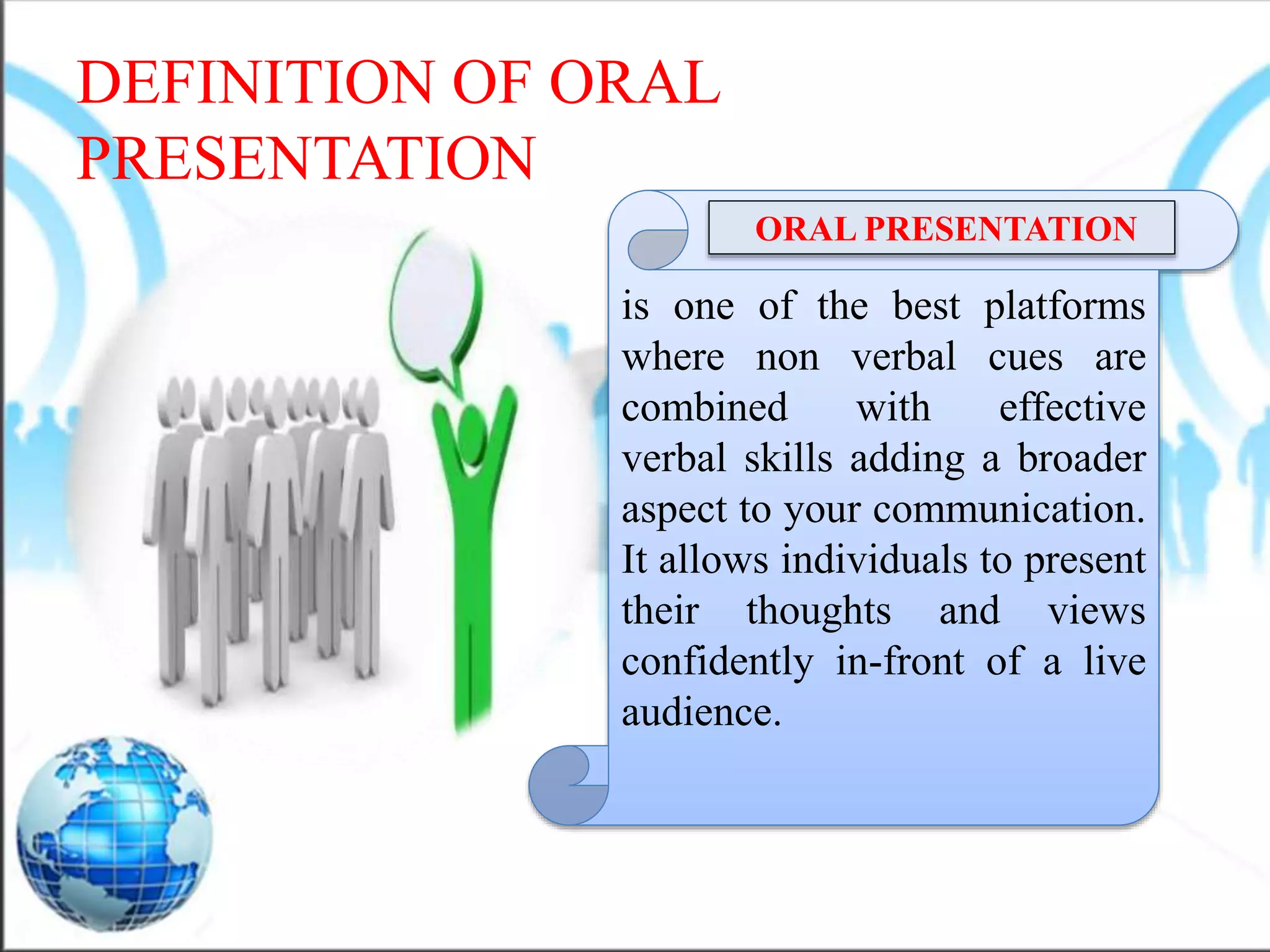 DEFINITION OF ORAL PRESENTATION

ORAL PRESENTATION

is one of the best platforms where non verbal cues are combined with effective verbal skills adding a broader aspect to your communication. It allows individuals to present their thoughts and views confidently in-front of a live audience.